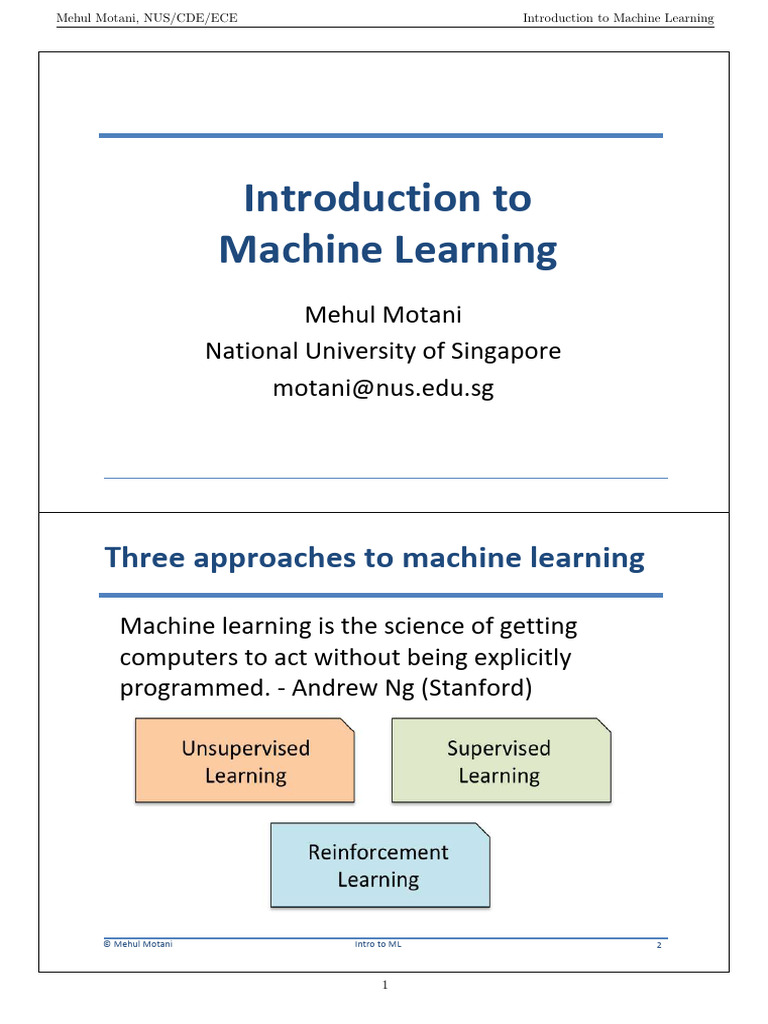 Mehul Motani, NUS/CDE/ECE

Introduction to Machine Learning

Introduction to
Machine Learning

Mehul Motani
National University of Singapore
motani@nus.edu.sg

Three approaches to machine learning

Machine learning is the science of getting computers to act without being explicitly programmed. - Andrew Ng (Stanford)

Unsupervised Learning

Supervised Learning

Reinforcement Learning

© Mehul Motani

Intro to ML

2

1